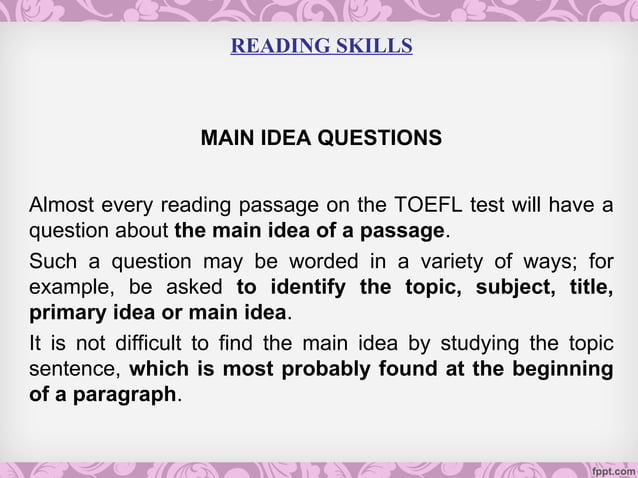 READING SKILLS

MAIN IDEA QUESTIONS

Almost every reading passage on the TOEFL test will have a question about the main idea of a passage.

Such a question may be worded in a variety of ways; for example, be asked to identify the topic, subject, title, primary idea or main idea.

It is not difficult to find the main idea by studying the topic sentence, which is most probably found at the beginning of a paragraph.

fppt.com